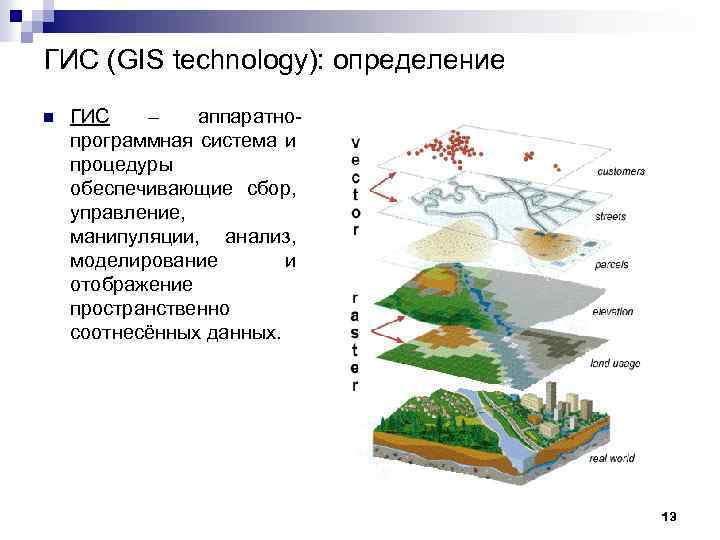 ГИС (GIS technology): определение

ГИС – аппаратно-программная система и процедуры обеспечивающие сбор, управление, манипуляции, анализ, моделирование и отображение пространственно соотнесённых данных.

vector

raster

customers

streets

parcels

elevation

land usage

real world

13